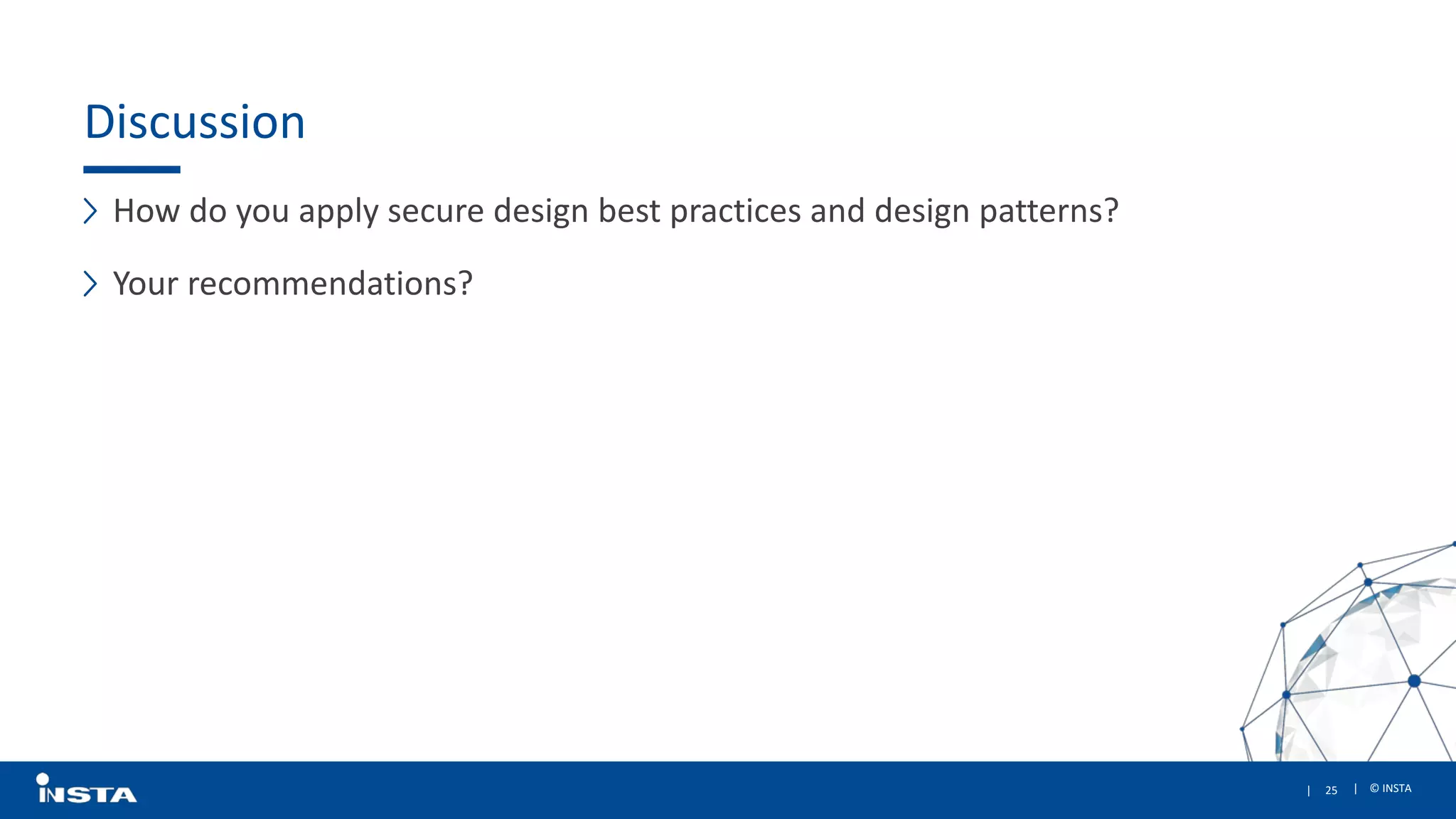 Discussion

How do you apply secure design best practices and design patterns?

Your recommendations?

INSTA

| 25 | © INSTA